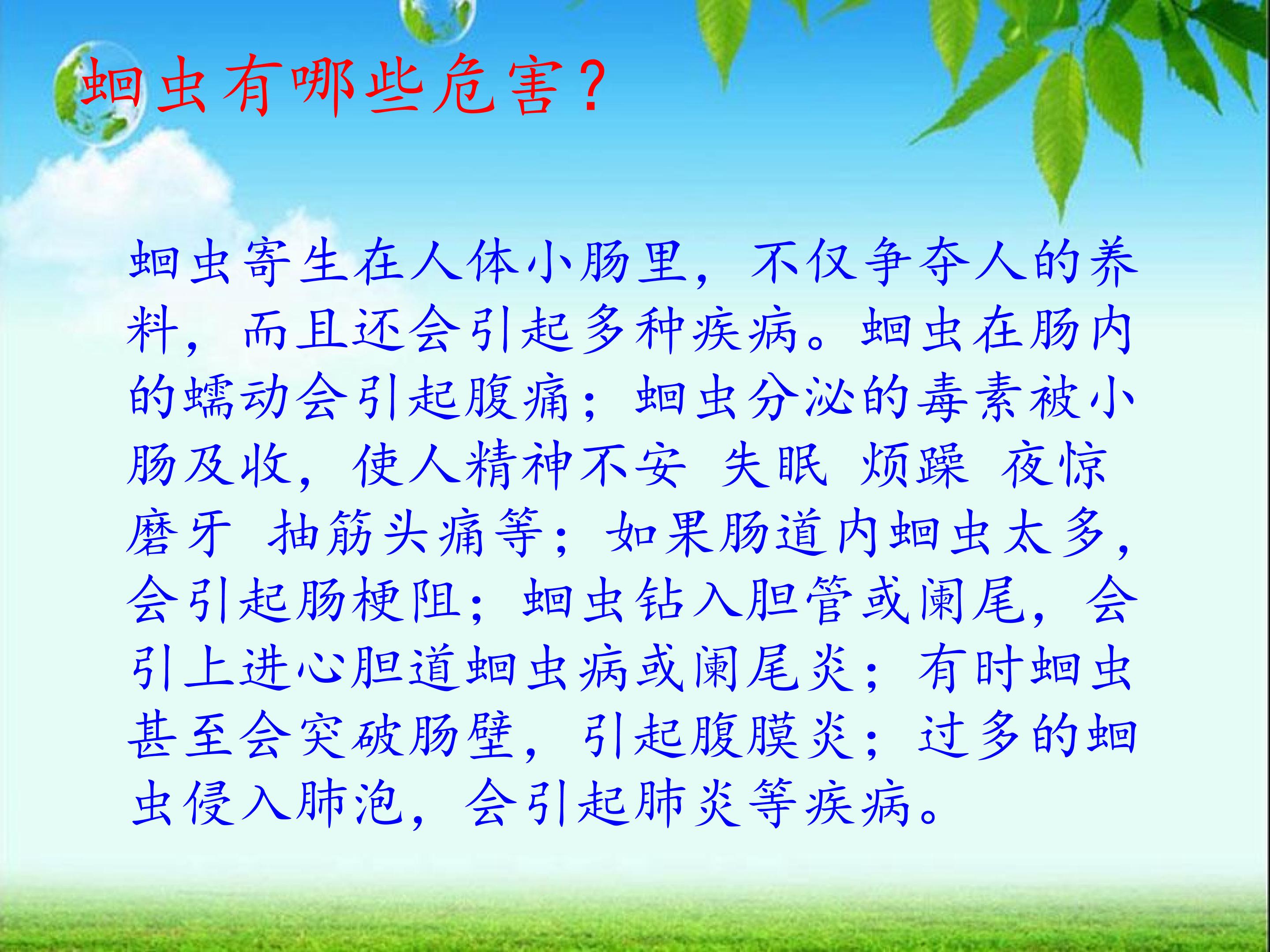 蛔虫有哪些危害?

蛔虫寄生在人体小肠里，不仅争夺人的养料，而且还会引起多种疾病。蛔虫在肠内的蠕动会引起腹痛；蛔虫分泌的毒素被小肠及收，使人精神不安 失眠 烦躁 夜惊 磨牙 抽筋头痛等；如果肠道内蛔虫太多，会引起肠梗阻；蛔虫钻入胆管或阑尾，会引上进心胆道蛔虫病或阑尾炎；有时蛔虫甚至会突破肠壁，引起腹膜炎；过多的蛔虫侵入肺泡，会引起肺炎等疾病。